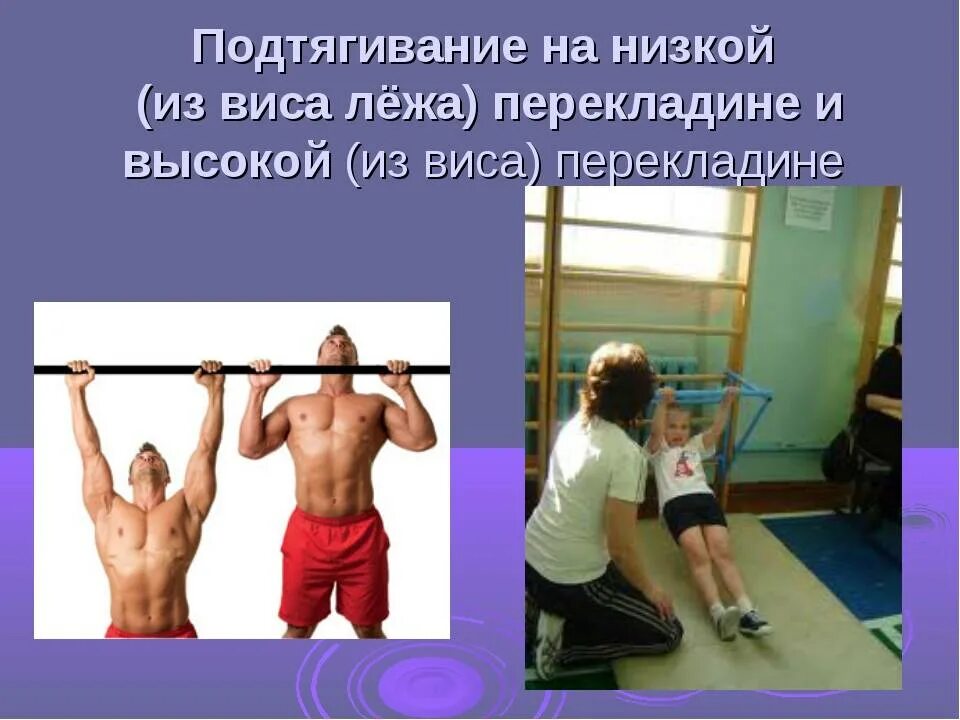 Подтягивание на низкой (из виса лёжа) перекладине и высокой (из виса) перекладине